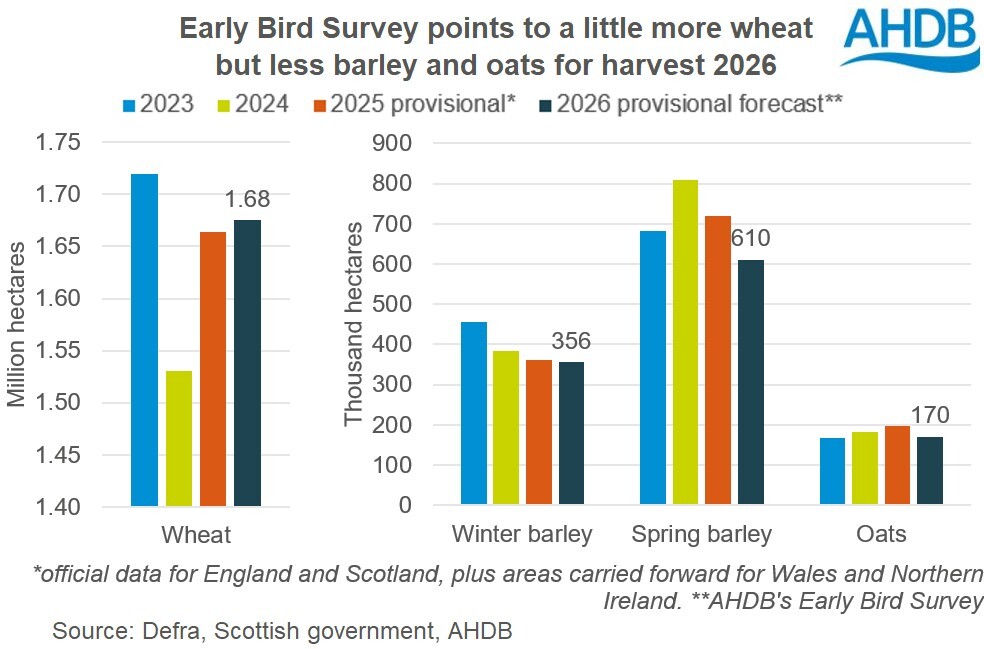 Early Bird Survey points to a little more wheat but less barley and oats for harvest 2026

AHDB

2023 2024 2025 provisional* 2026 provisional forecast**

Million hectares

1.75
1.70
1.65
1.60
1.55
1.50
1.45
1.40

1.68

Wheat

Thousand hectares

900
800
700
600
500
400
300
200
100
0

356
610
170

Winter barley
Spring barley
Oats

*official data for England and Scotland, plus areas carried forward for Wales and Northern Ireland. **AHDB's Early Bird Survey

Source: Defra, Scottish government, AHDB